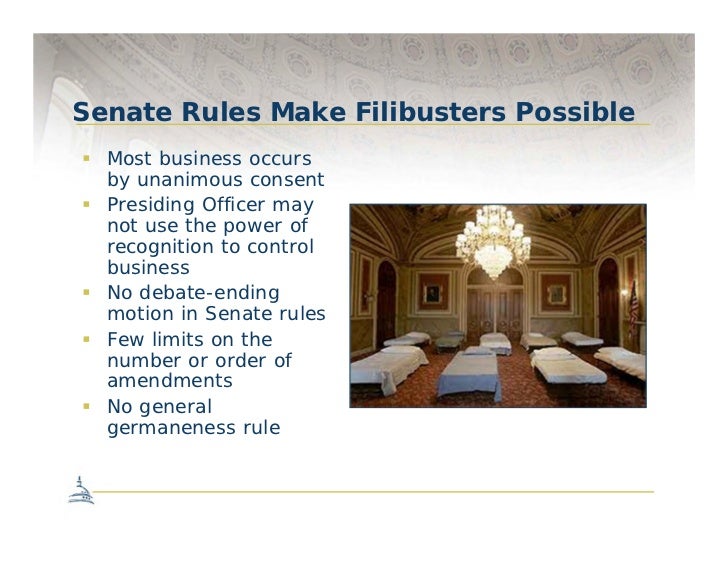 Senate Rules Make Filibusters Possible

- Most business occurs by unanimous consent
- Presiding Officer may not use the power of recognition to control business
- No debate-ending motion in Senate rules
- Few limits on the number or order of amendments
- No general germaneness rule